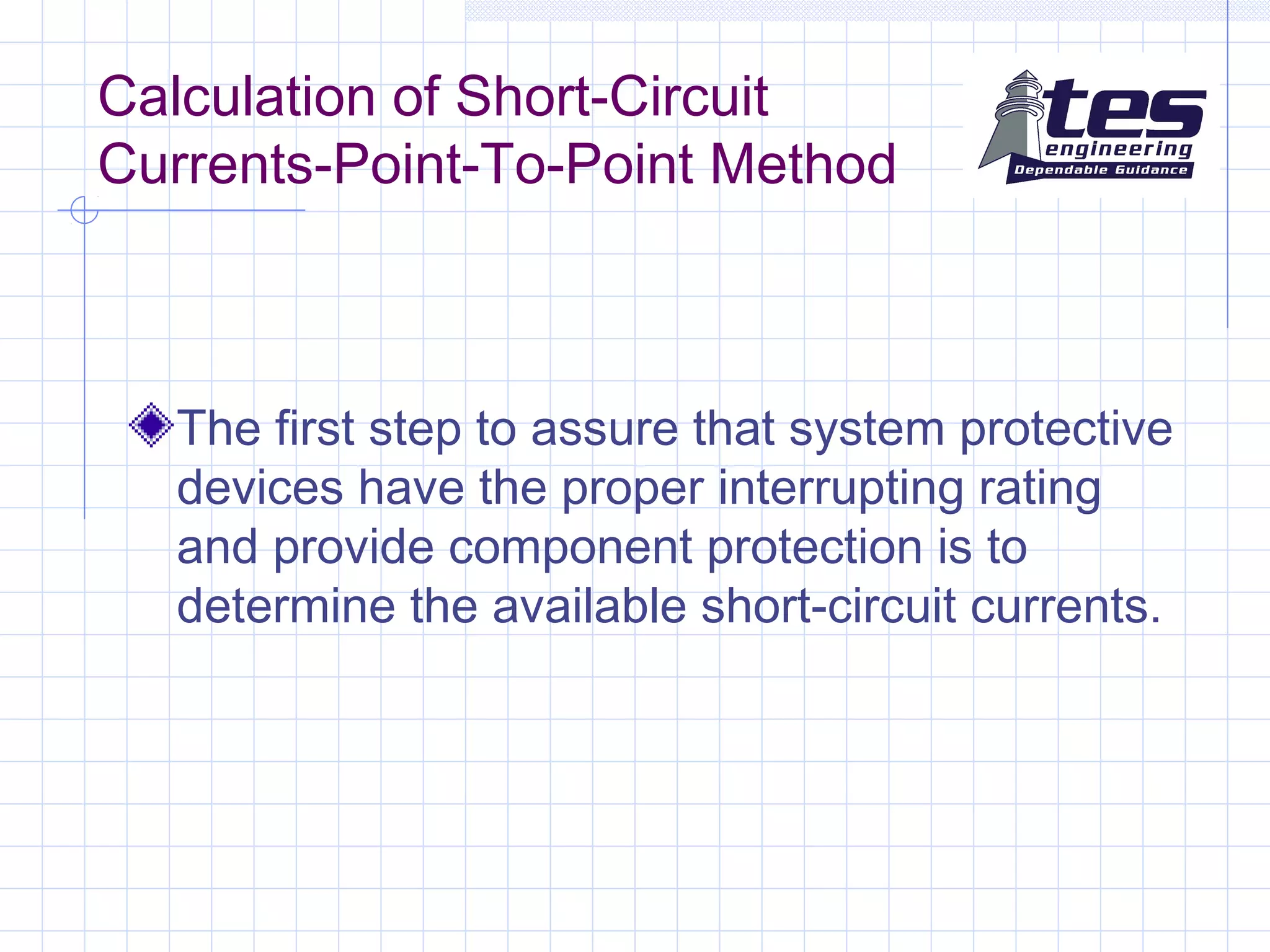 Calculation of Short-Circuit Currents-Point-To-Point Method

tes engineering Dependable Guidance

The first step to assure that system protective devices have the proper interrupting rating and provide component protection is to determine the available short-circuit currents.